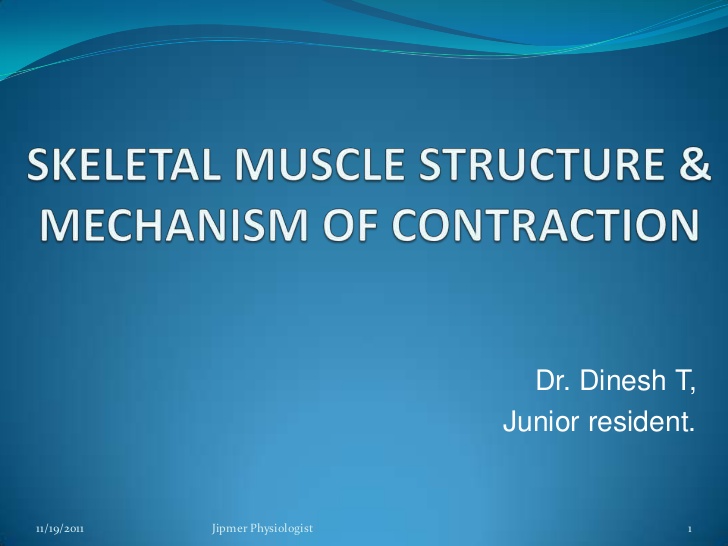 SKELETAL MUSCLE STRUCTURE & MECHANISM OF CONTRACTION

Dr. Dinesh T,
Junior resident.

11/19/2011 Jipmer Physiologist 1